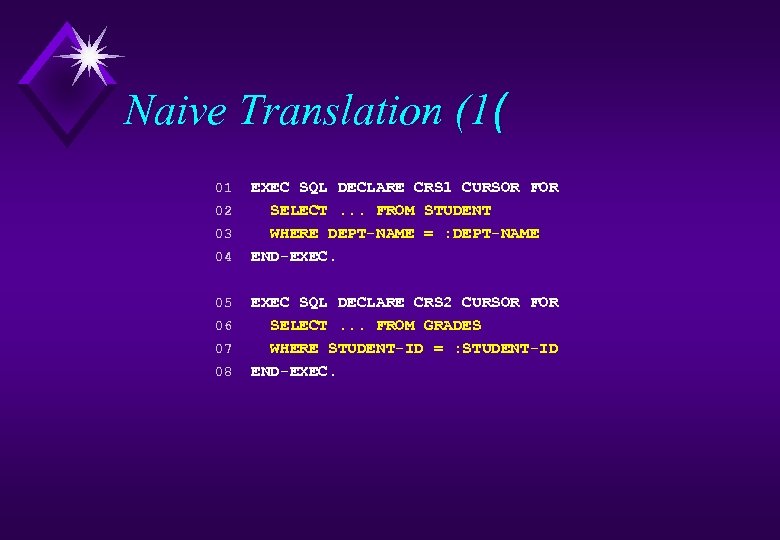 Naive Translation (1(

01 EXEC SQL DECLARE CRS1 CURSOR FOR
02 SELECT ... FROM STUDENT
03 WHERE DEPT-NAME = :DEPT-NAME
04 END-EXEC.

05 EXEC SQL DECLARE CRS2 CURSOR FOR
06 SELECT ... FROM GRADES
07 WHERE STUDENT-ID = :STUDENT-ID
08 END-EXEC.